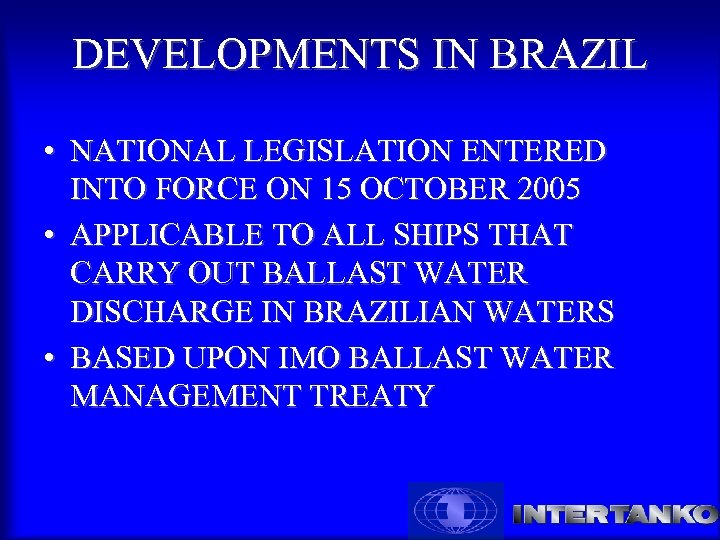 DEVELOPMENTS IN BRAZIL

• NATIONAL LEGISLATION ENTERED INTO FORCE ON 15 OCTOBER 2005

• APPLICABLE TO ALL SHIPS THAT CARRY OUT BALLAST WATER DISCHARGE IN BRAZILIAN WATERS

• BASED UPON IMO BALLAST WATER MANAGEMENT TREATY

INTERTANKO